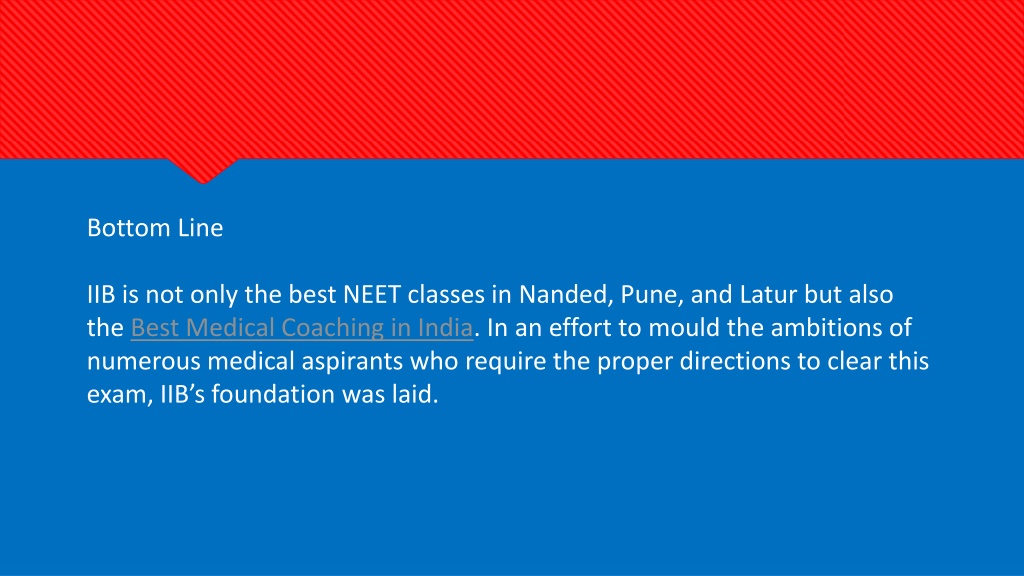 Bottom Line

IIB is not only the best NEET classes in Nanded, Pune, and Latur but also the Best Medical Coaching in India. In an effort to mould the ambitions of numerous medical aspirants who require the proper directions to clear this exam, IIB’s foundation was laid.